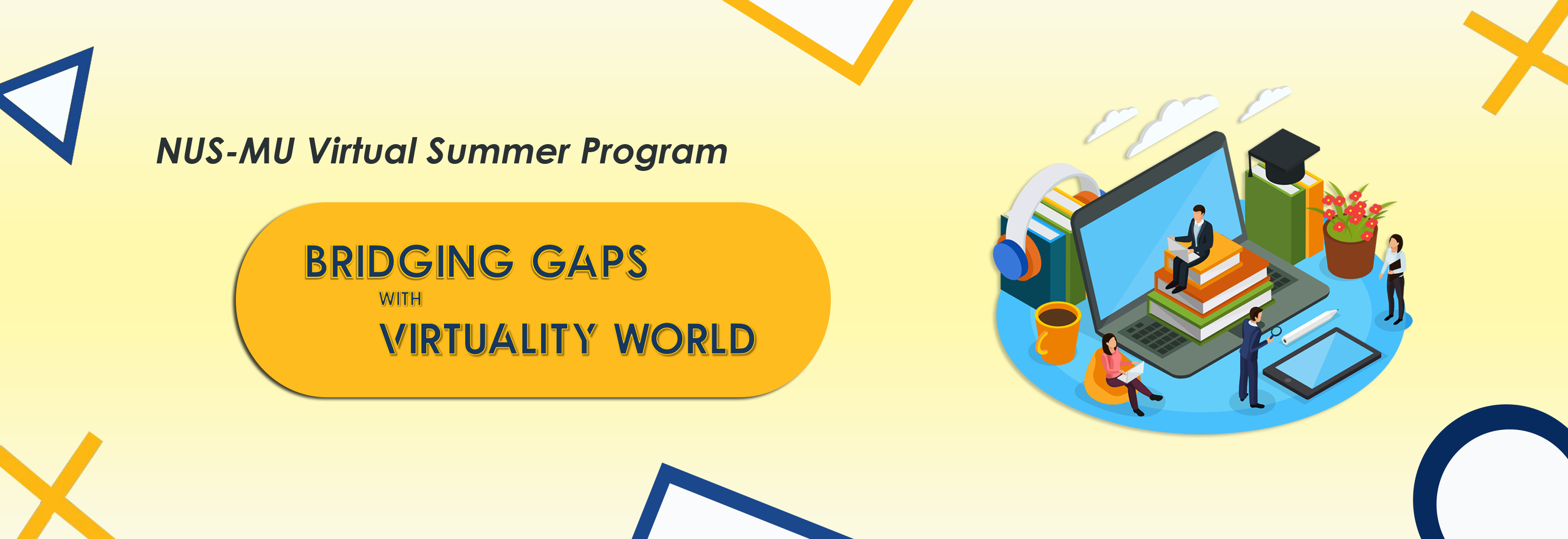 NUS-MU Virtual Summer Program

BRIDGING GAPS WITH VIRTUALITY WORLD